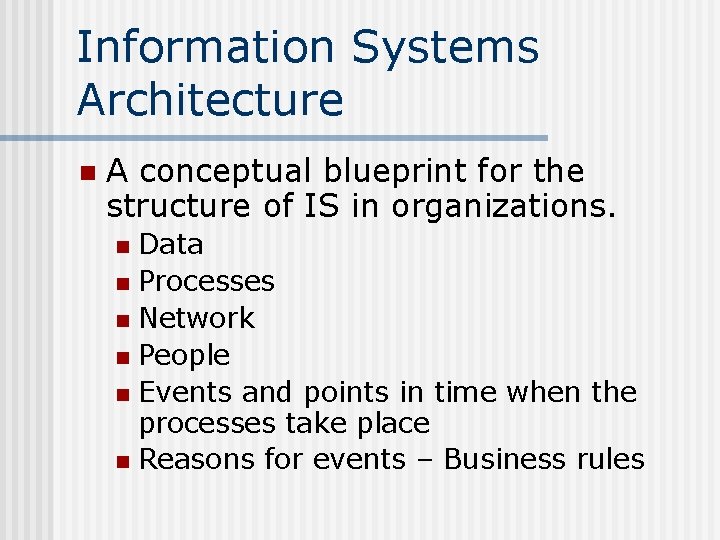 Information Systems Architecture

- A conceptual blueprint for the structure of IS in organizations.
  - Data
  - Processes
  - Network
  - People
  - Events and points in time when the processes take place
  - Reasons for events – Business rules